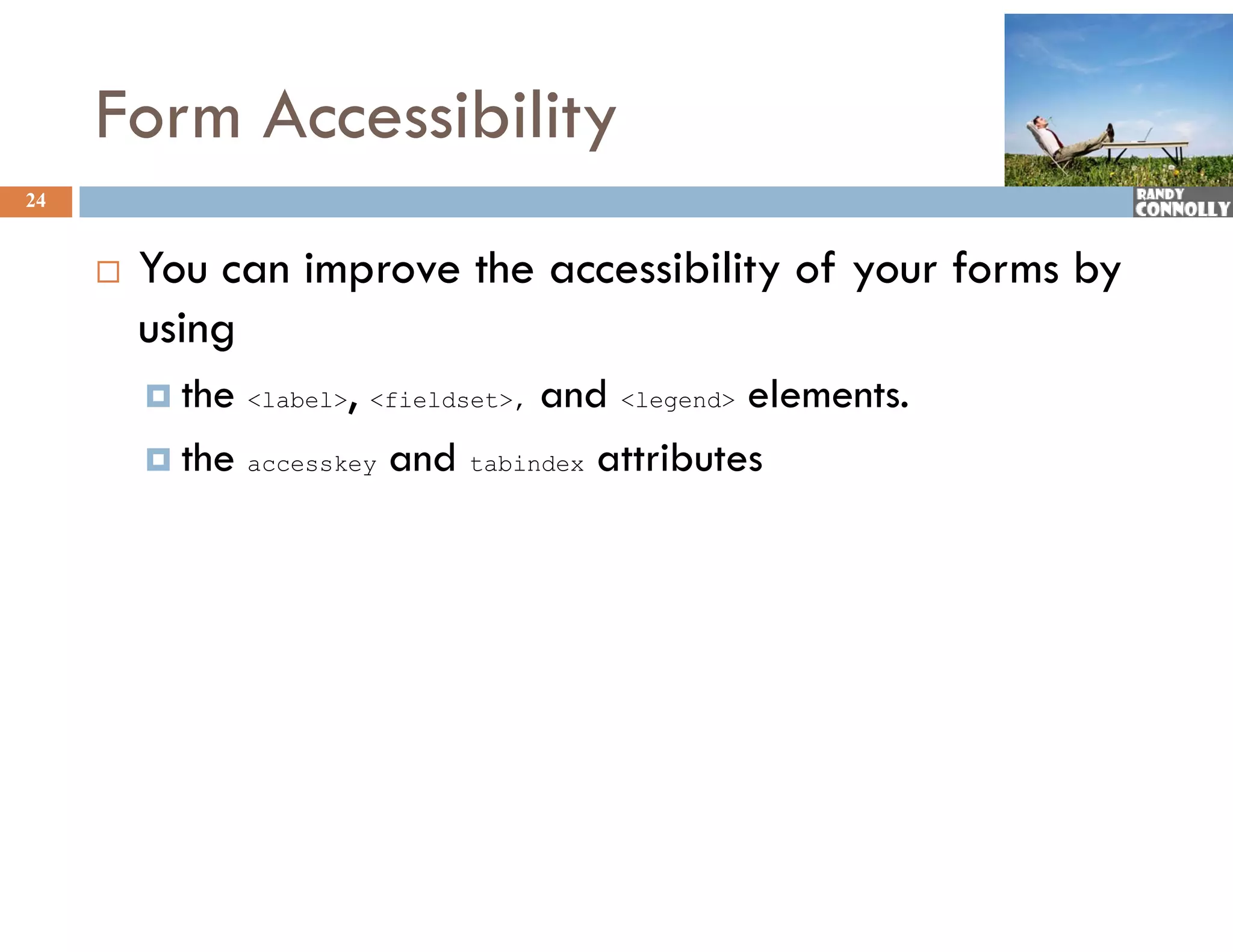 Form Accessibility

24

RANDY CONNOLLY

You can improve the accessibility of your forms by using

the <label>, <fieldset>, and <legend> elements.

the accesskey and tabindex attributes